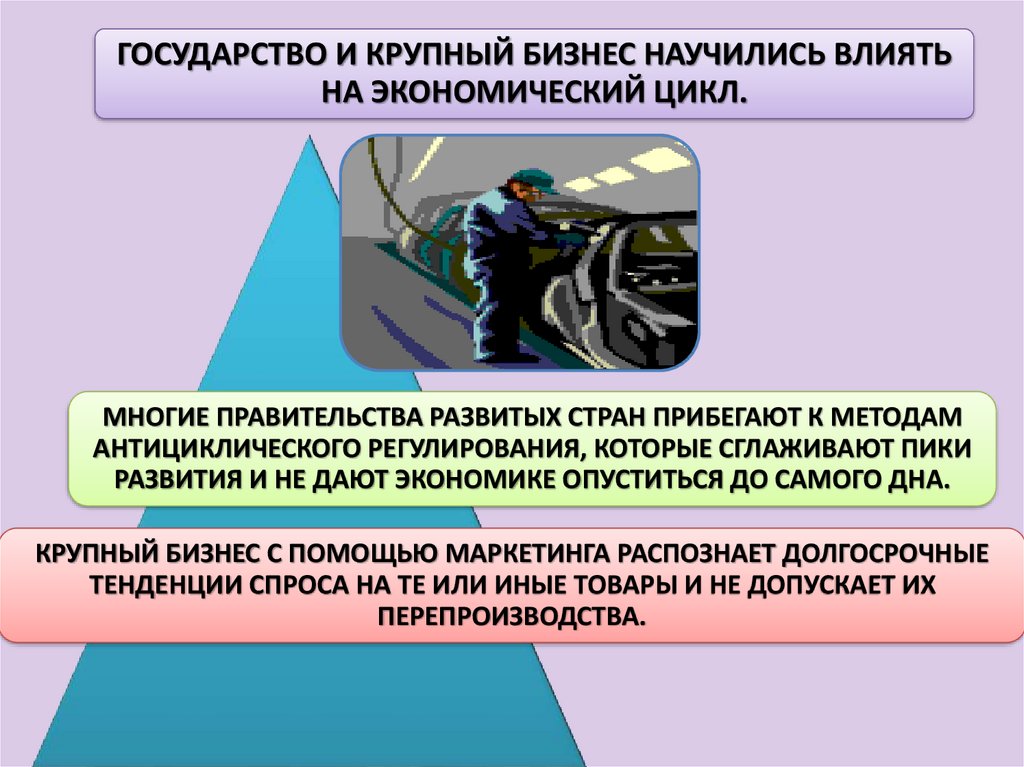 ГОСУДАРСТВО И КРУПНЫЙ БИЗНЕС НАУЧИЛИСЬ ВЛИЯТЬ НА ЭКОНОМИЧЕСКИЙ ЦИКЛ.

МНОГИЕ ПРАВИТЕЛЬСТВА РАЗВИТЫХ СТРАН ПРИБЕГАЮТ К МЕТОДАМ АНТИЦИКЛИЧЕСКОГО РЕГУЛИРОВАНИЯ, КОТОРЫЕ СГЛАЖИВАЮТ ПИКИ РАЗВИТИЯ И НЕ ДАЮТ ЭКОНОМИКЕ ОПУСТИТЬСЯ ДО САМОГО ДНА.

КРУПНЫЙ БИЗНЕС С ПОМОЩЬЮ МАРКЕТИНГА РАСПОЗНАЕТ ДОЛГОСРОЧНЫЕ ТЕНДЕНЦИИ СПРОСА НА ТЕ ИЛИ ИНЫЕ ТОВАРЫ И НЕ ДОПУСКАЕТ ИХ ПЕРЕПРОИЗВОДСТВА.